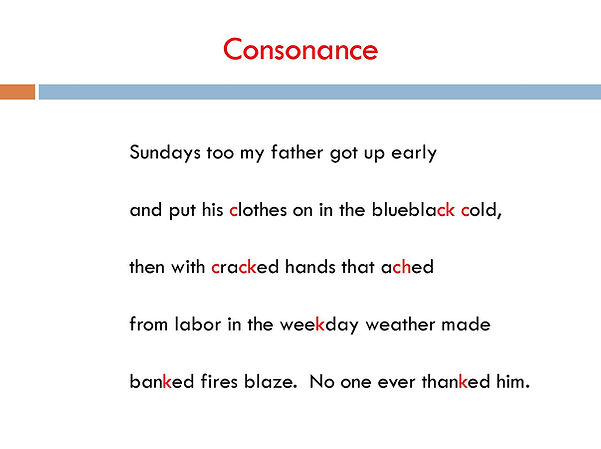 Consonance

Sundays too my father got up early

and put his clothes on in the blueblack cold,

then with cracked hands that ached

from labor in the weekday weather made

banked fires blaze. No one ever thanked him.